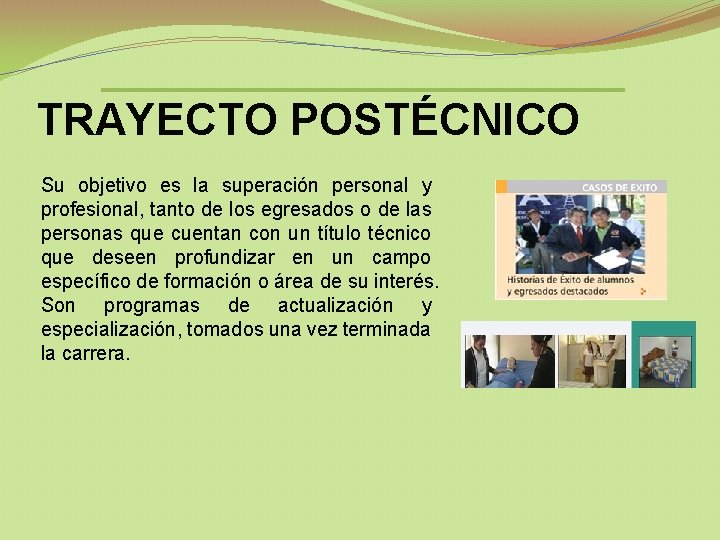 TRAYECTO POSTÉCNICO

Su objetivo es la superación personal y profesional, tanto de los egresados o de las personas que cuentan con un título técnico que deseen profundizar en un campo específico de formación o área de su interés. Son programas de actualización y especialización, tomados una vez terminada la carrera.

CASOS DE EXITO

Historias de Éxito de alumnos y egresados destacados